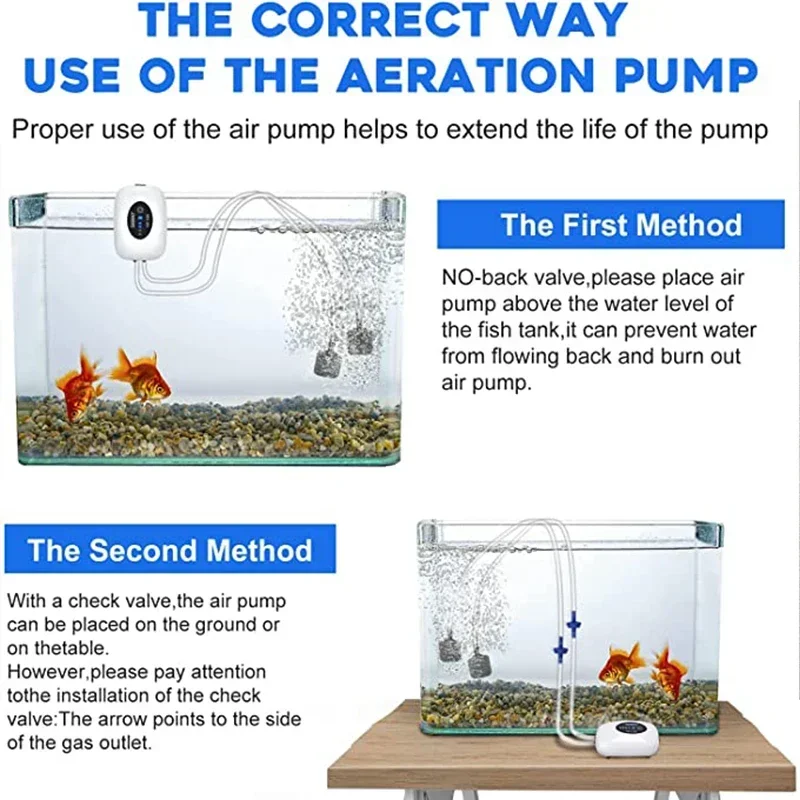 THE CORRECT WAY
USE OF THE AERATION PUMP

Proper use of the air pump helps to extend the life of the pump

The First Method

NO-back valve,please place air pump above the water level of the fish tank,it can prevent water from flowing back and burn out air pump.

The Second Method

With a check valve,the air pump can be placed on the ground or on thetable.
However,please pay attention tothe installation of the check valve:The arrow points to the side of the gas outlet.